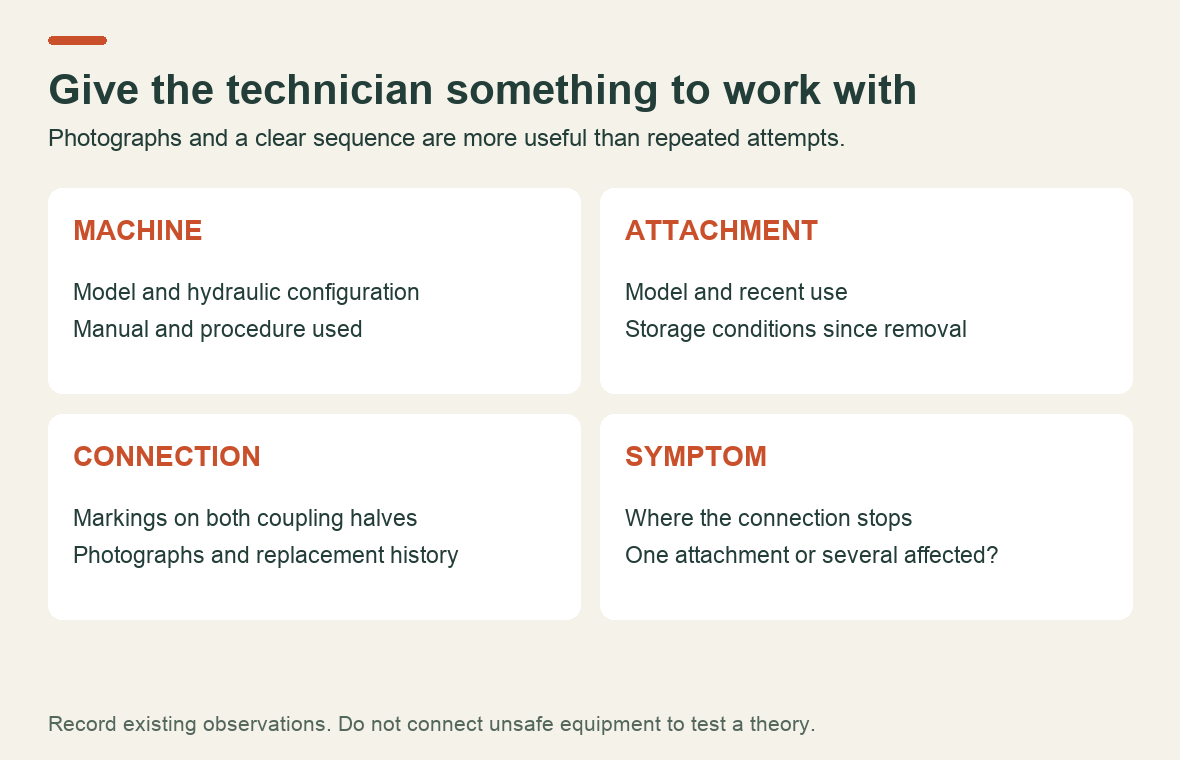 Give the technician something to work with

Photographs and a clear sequence are more useful than repeated attempts.

MACHINE

Model and hydraulic configuration
Manual and procedure used

ATTACHMENT

Model and recent use
Storage conditions since removal

CONNECTION

Markings on both coupling halves
Photographs and replacement history

SYMPTOM

Where the connection stops
One attachment or several affected?

Record existing observations. Do not connect unsafe equipment to test a theory.